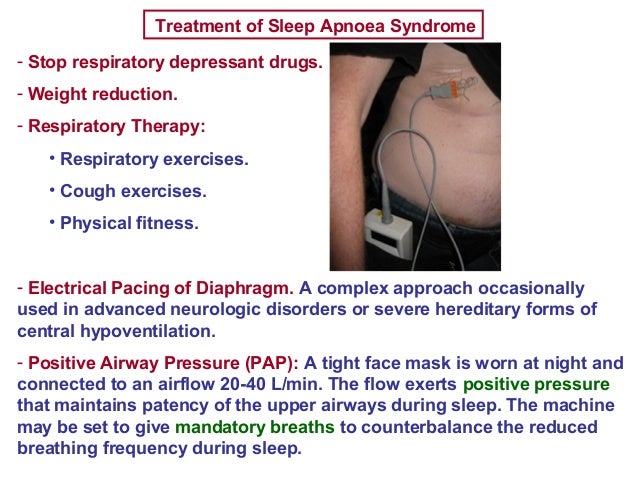 Treatment of Sleep Apnoea Syndrome

- Stop respiratory depressant drugs.

- Weight reduction.

- Respiratory Therapy:

• Respiratory exercises.

• Cough exercises.

• Physical fitness.

- Electrical Pacing of Diaphragm. A complex approach occasionally used in advanced neurologic disorders or severe hereditary forms of central hypoventilation.

- Positive Airway Pressure (PAP): A tight face mask is worn at night and connected to an airflow 20-40 L/min. The flow exerts positive pressure that maintains patency of the upper airways during sleep. The machine may be set to give mandatory breaths to counterbalance the reduced breathing frequency during sleep.